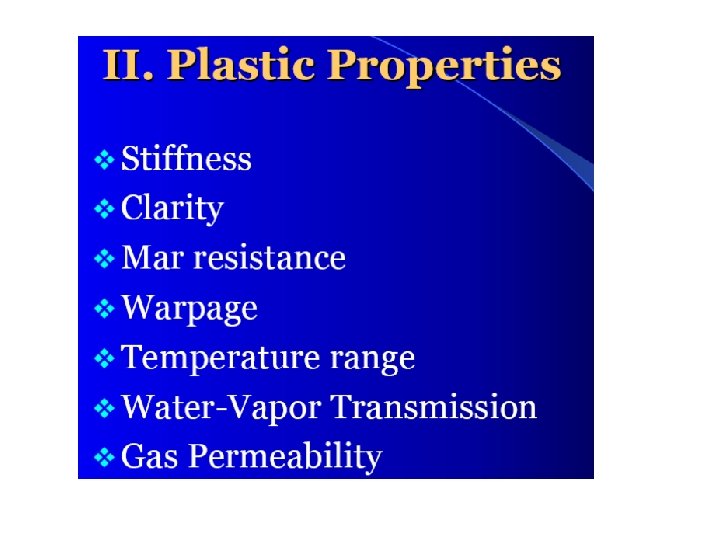 II. Plastic Properties

❖ Stiffness
❖ Clarity
❖ Mar resistance
❖ Warpage
❖ Temperature range
❖ Water-Vapor Transmission
❖ Gas Permeability